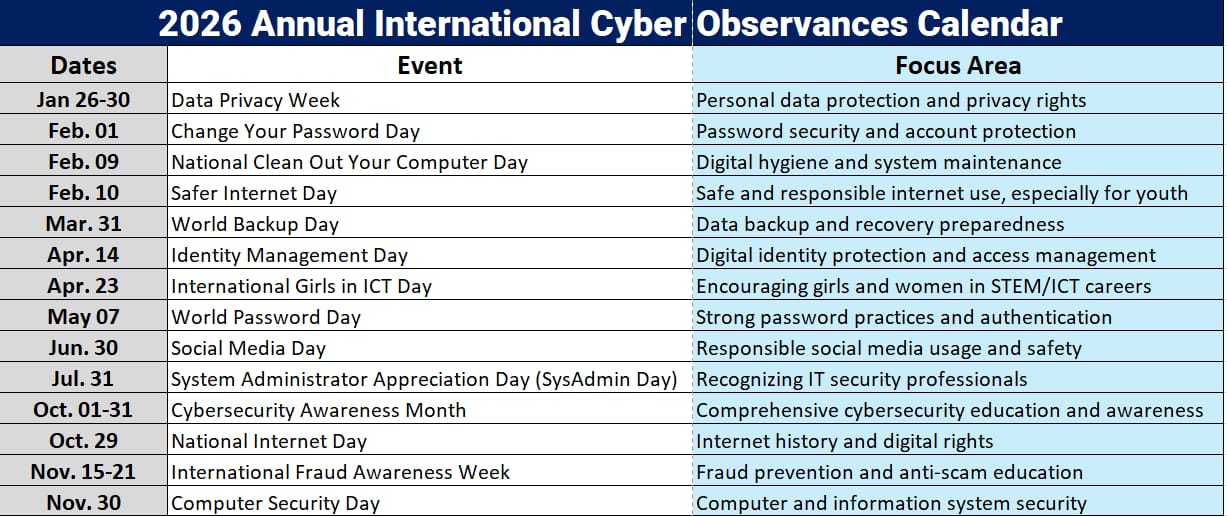 2026 Annual International Cyber Observances Calendar

| Dates | Event | Focus Area |
|---|---|---|
| Jan 26-30 | Data Privacy Week | Personal data protection and privacy rights |
| Feb. 01 | Change Your Password Day | Password security and account protection |
| Feb. 09 | National Clean Out Your Computer Day | Digital hygiene and system maintenance |
| Feb. 10 | Safer Internet Day | Safe and responsible internet use, especially for youth |
| Mar. 31 | World Backup Day | Data backup and recovery preparedness |
| Apr. 14 | Identity Management Day | Digital identity protection and access management |
| Apr. 23 | International Girls in ICT Day | Encouraging girls and women in STEM/ICT careers |
| May 07 | World Password Day | Strong password practices and authentication |
| Jun. 30 | Social Media Day | Responsible social media usage and safety |
| Jul. 31 | System Administrator Appreciation Day (SysAdmin Day) | Recognizing IT security professionals |
| Oct. 01-31 | Cybersecurity Awareness Month | Comprehensive cybersecurity education and awareness |
| Oct. 29 | National Internet Day | Internet history and digital rights |
| Nov. 15-21 | International Fraud Awareness Week | Fraud prevention and anti-scam education |
| Nov. 30 | Computer Security Day | Computer and information system security |